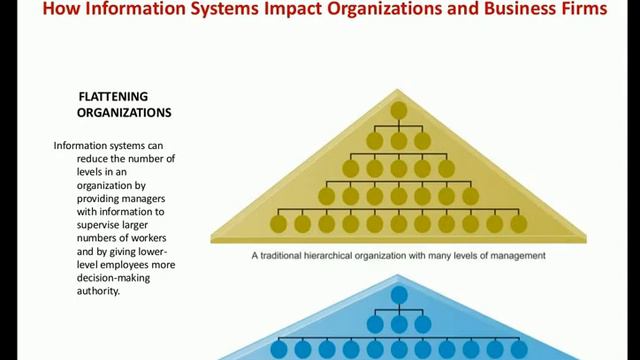 How Information Systems Impact Organizations and Business Firms

FLATTENING ORGANIZATIONS

Information systems can reduce the number of levels in an organization by providing managers with information to supervise larger numbers of workers and by giving lower-level employees more decision-making authority.

A traditional hierarchical organization with many levels of management